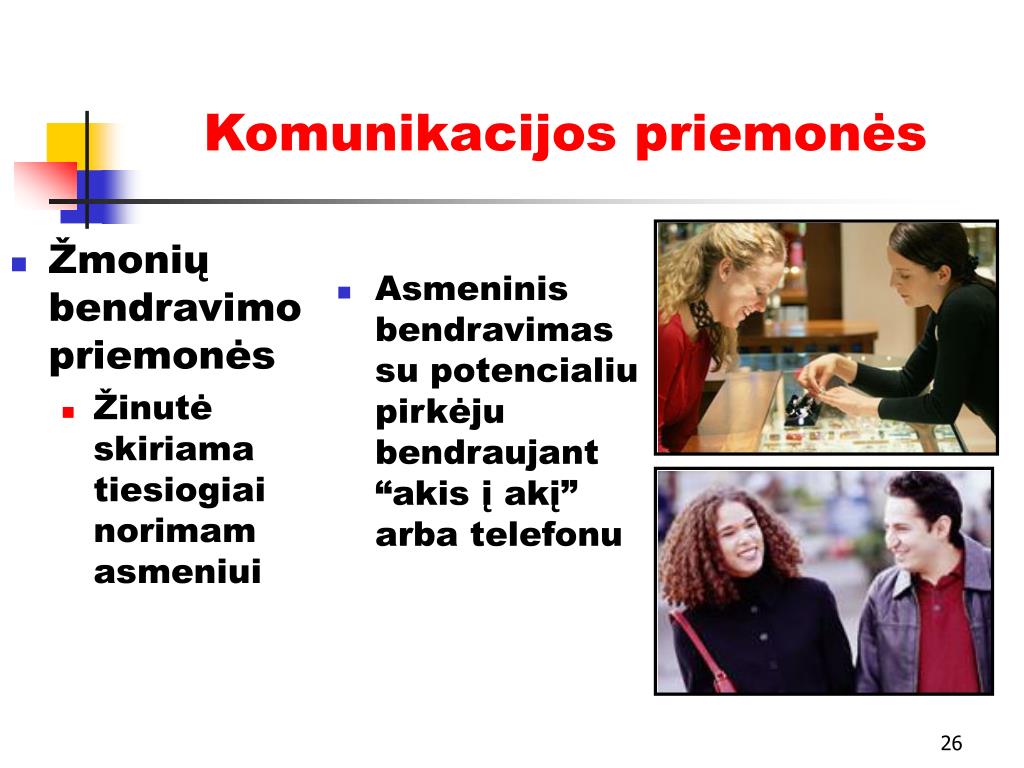 Komunikacijos priemonės

Žmonių bendravimo priemonės

Žinutė skiriama tiesiogiai norimam asmeniui

Asmeninis bendravimas su potencialiu pirkėju bendraujant “akis į akį” arba telefonu

26